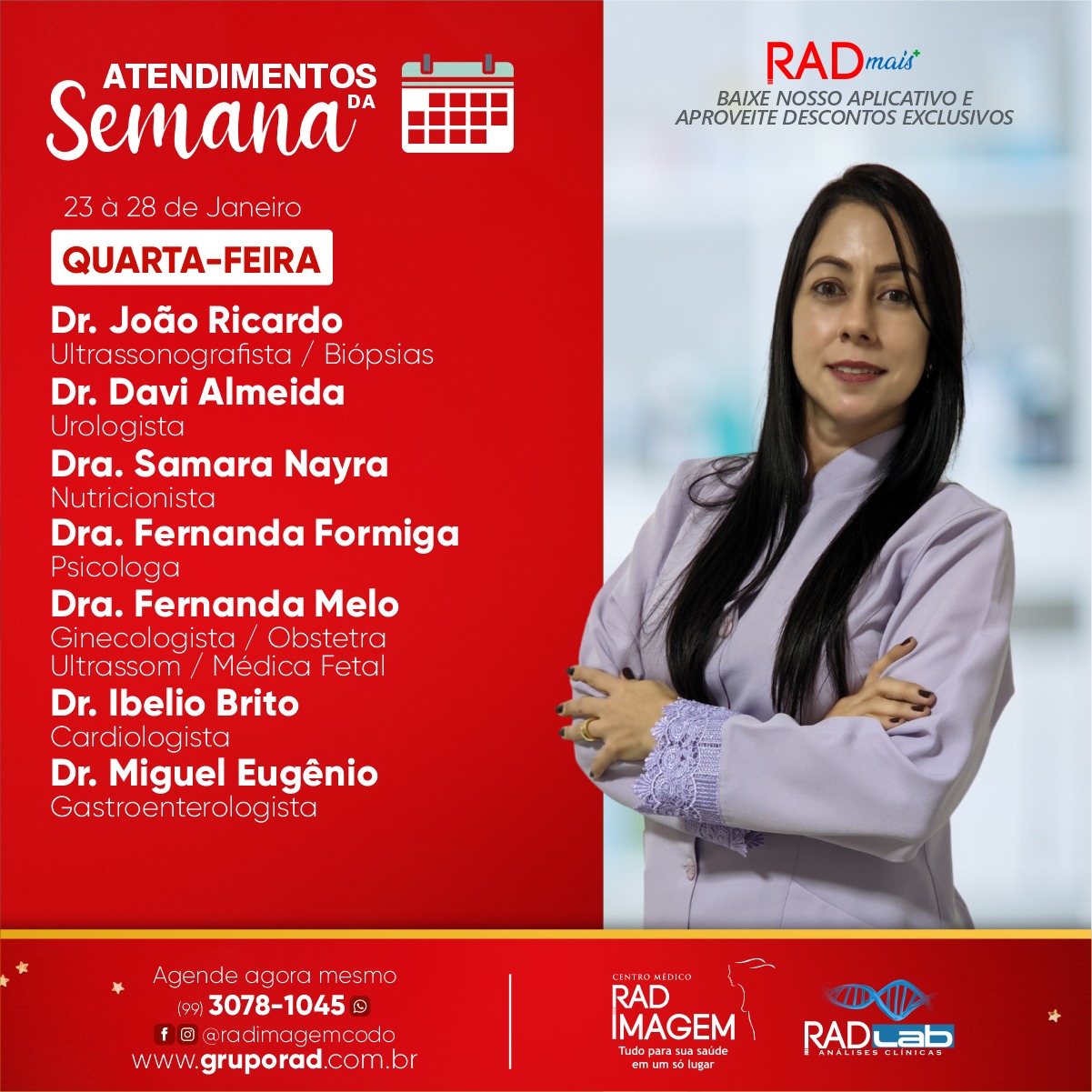 ATENDIMENTOS DA Semana

23 à 28 de Janeiro

QUARTA-FEIRA

Dr. João Ricardo
Ultrassonografista / Biópsias
Dr. Davi Almeida
Urologista
Dra. Samara Nayra
Nutricionista
Dra. Fernanda Formiga
Psicologa
Dra. Fernanda Melo
Ginecologista / Obstetra
Ultrassom / Médica Fetal
Dr. Ibelio Brito
Cardiologista
Dr. Miguel Eugênio
Gastroenterologista

RAD mais
BAIXE NOSSO APLICATIVO E APROVEITE DESCONTOS EXCLUSIVOS

Agende agora mesmo
(99) 3078-1045
@radimagemcodo
www.gruporad.com.br

CENTRO MÉDICO
RAD IMAGEM
Tudo para sua saúde em um só lugar

RAD Lab
ANÁLISES CLÍNICAS